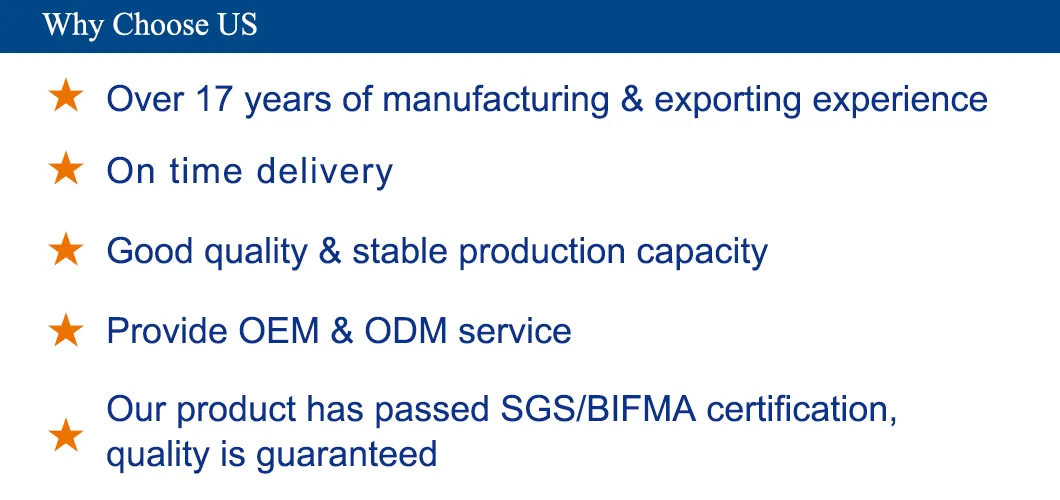 Why Choose US

★ Over 17 years of manufacturing & exporting experience

★ On time delivery

★ Good quality & stable production capacity

★ Provide OEM & ODM service

★ Our product has passed SGS/BIFMA certification, quality is guaranteed